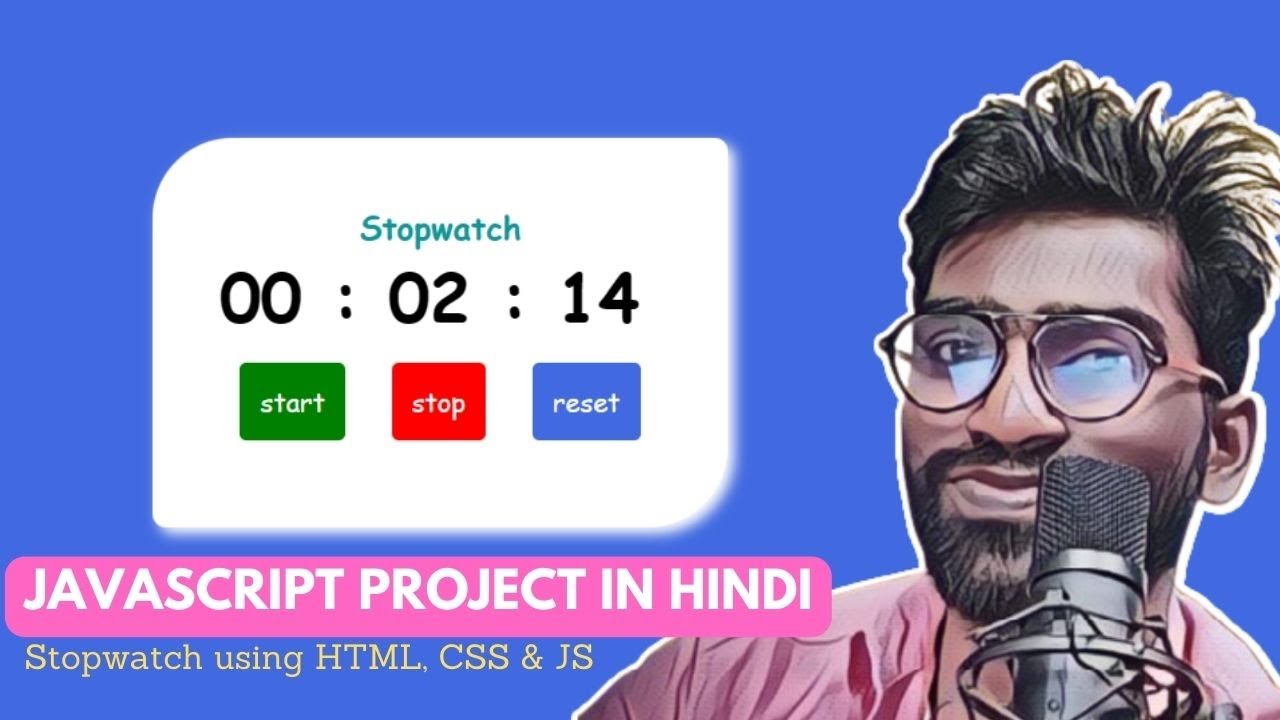 Stopwatch
00 : 02 : 14
start stop reset

JAVASCRIPT PROJECT IN HINDI
Stopwatch using HTML, CSS & JS